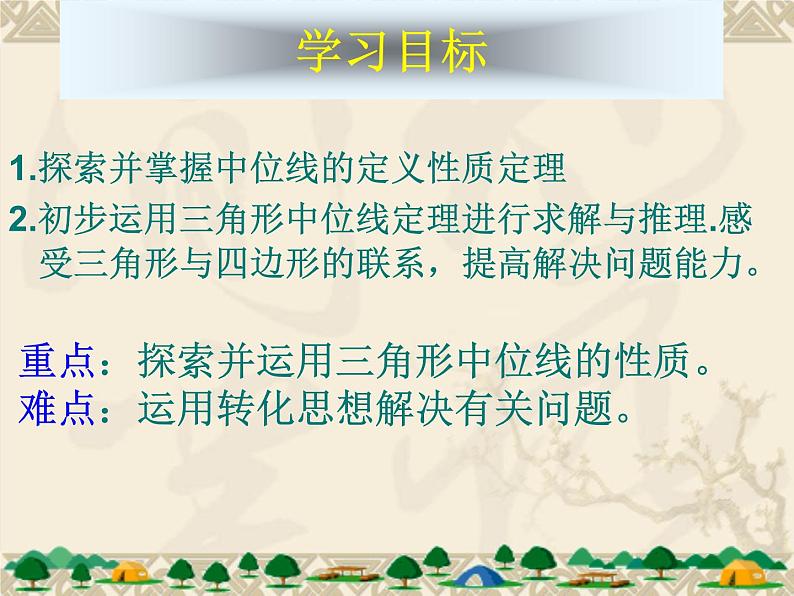 学习目标

1.探索并掌握中位线的定义性质定理

2.初步运用三角形中位线定理进行求解与推理.感受三角形与四边形的联系，提高解决问题能力。

重点：探索并运用三角形中位线的性质。
难点：运用转化思想解决有关问题。